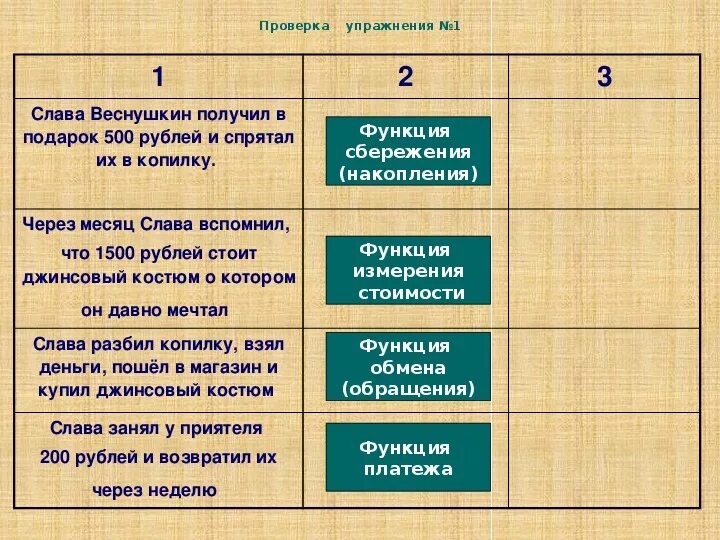 Проверка упражнения №1

| 1 | 2 | 3 |
|---|---|---|
| Слава Веснушкин получил в подарок 500 рублей и спрятал их в копилку. | Функция сбережения (накопления) | |
| Через месяц Слава вспомнил, что 1500 рублей стоит джинсовый костюм о котором он давно мечтал | Функция измерения стоимости | |
| Слава разбил копилку, взял деньги, пошёл в магазин и купил джинсовый костюм | Функция обмена (обращения) | |
| Слава занял у приятеля 200 рублей и возвратил их через неделю | Функция платежа | |